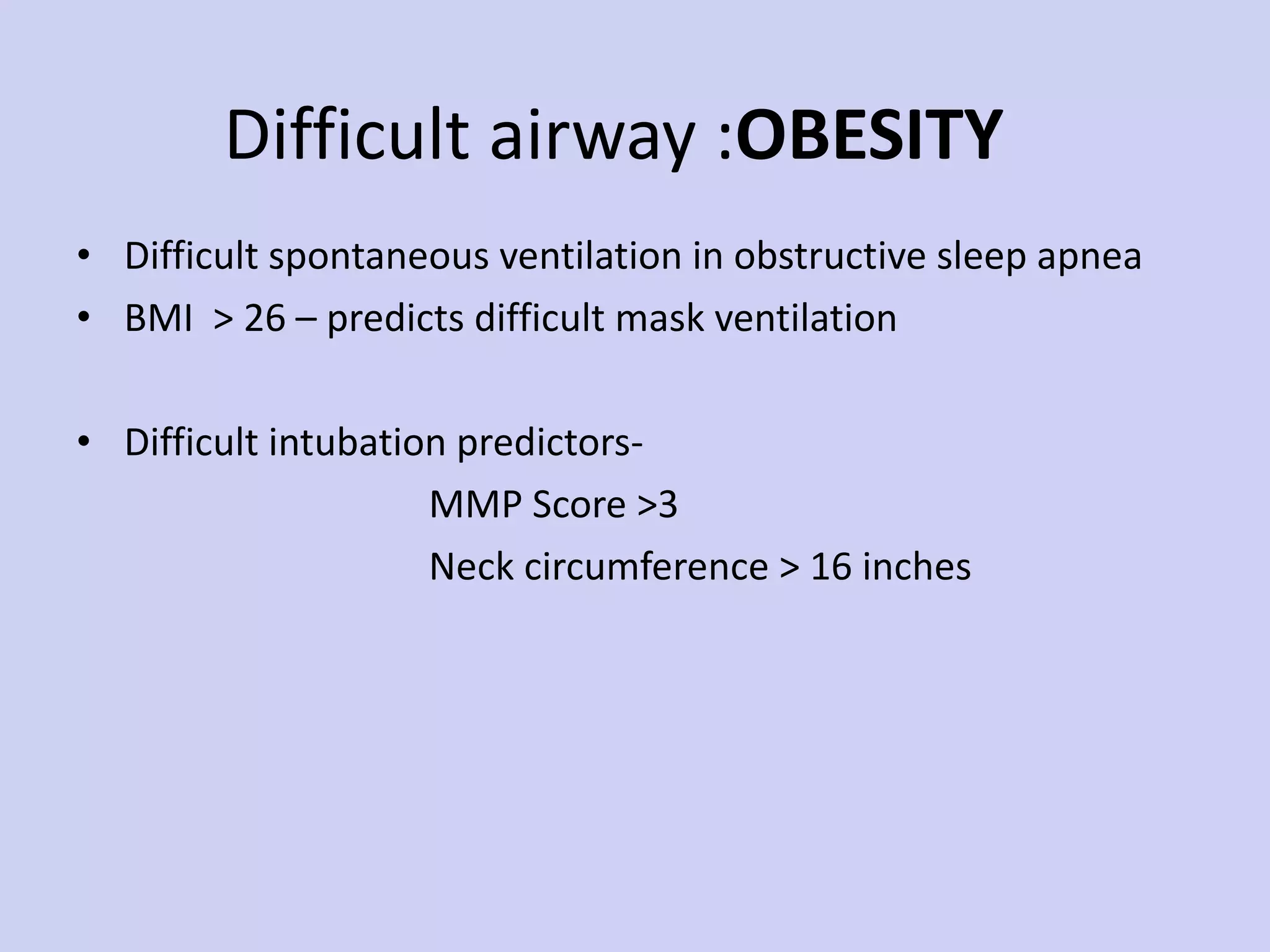 Difficult airway :OBESITY

• Difficult spontaneous ventilation in obstructive sleep apnea
• BMI > 26 – predicts difficult mask ventilation

• Difficult intubation predictors-
MMP Score >3
Neck circumference > 16 inches